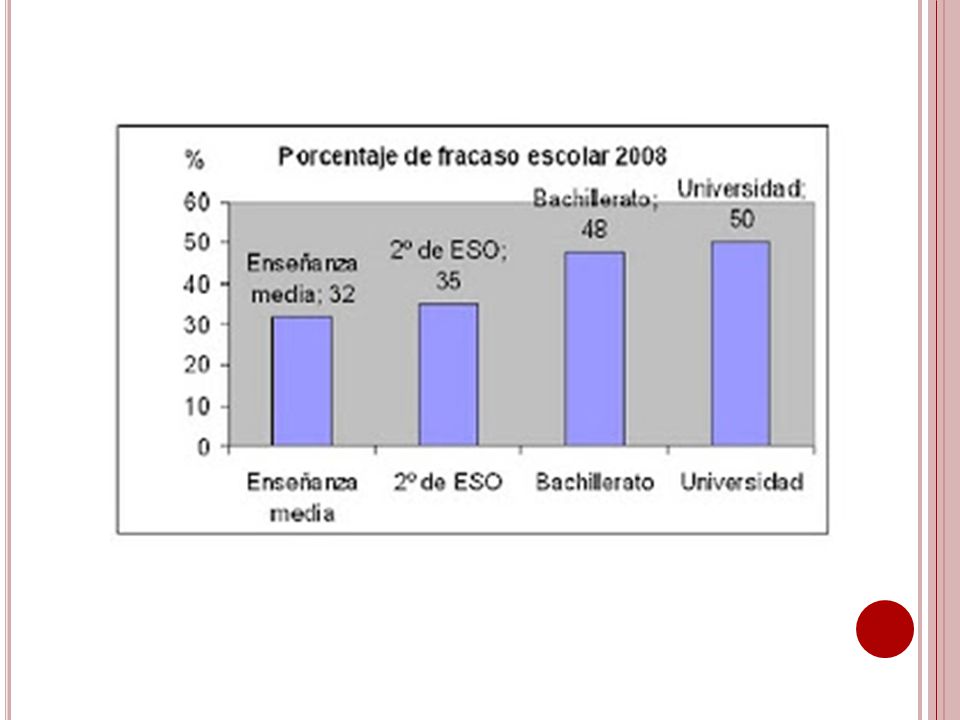 %

Porcentaje de fracaso escolar 2008

60
50
40
30
20
10
0

Enseñanza media; 32

2º de ESO; 35

Bachillerato; 48

Universidad; 50

Enseñanza media

2º de ESO

Bachillerato

Universidad